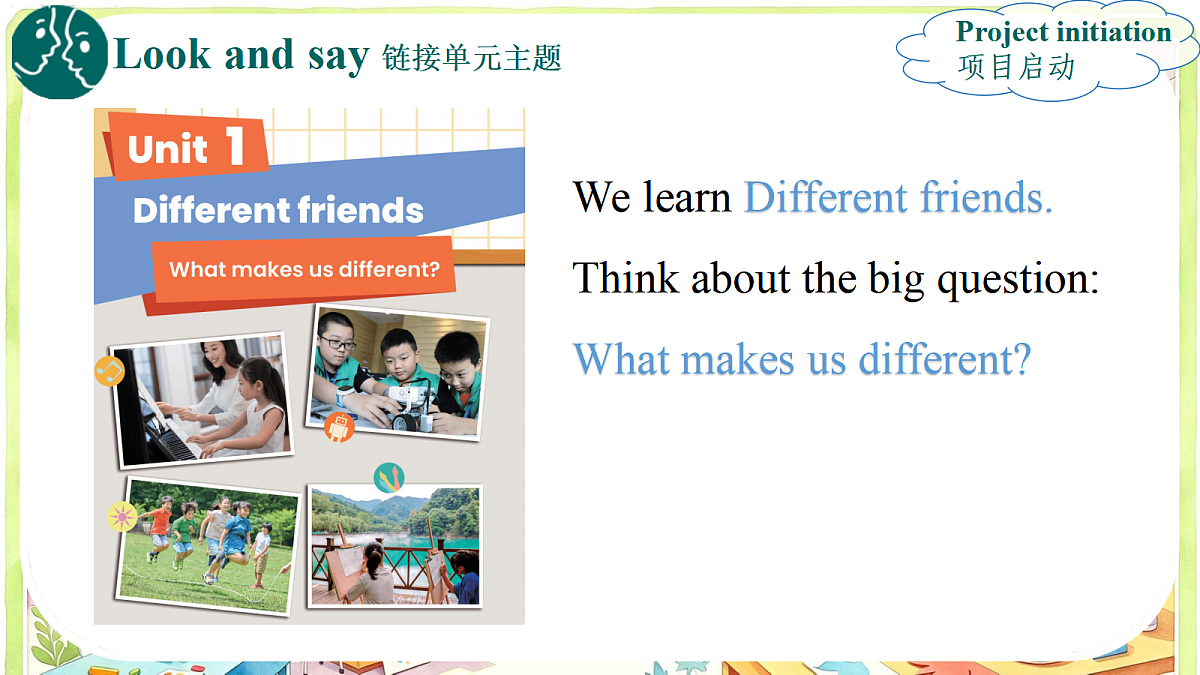 Look and say 链接单元主题

Project initiation
项目启动

Unit 1
Different friends
What makes us different?

We learn Different friends.

Think about the big question:

What makes us different?